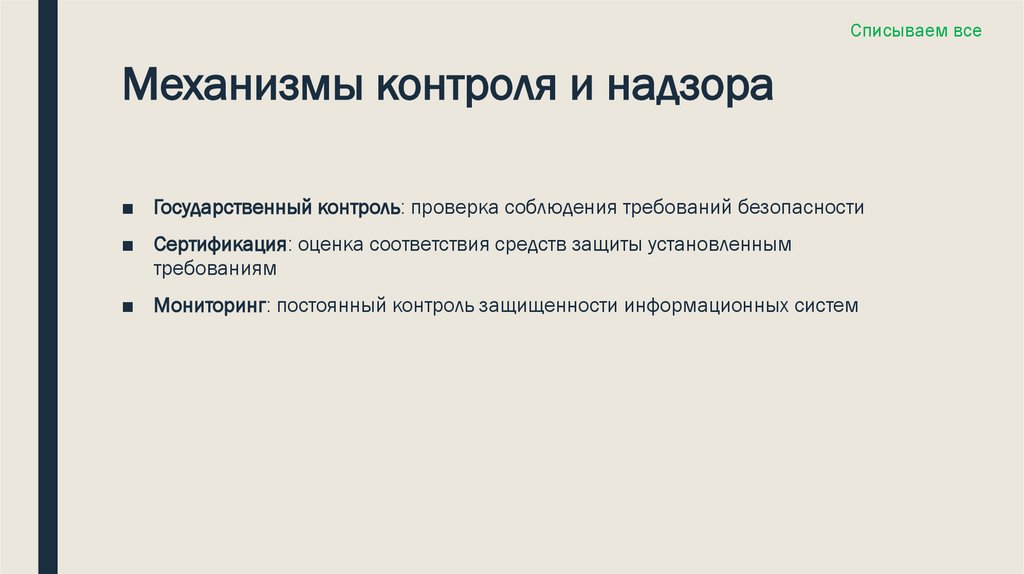 Списываем все

Механизмы контроля и надзора

■ Государственный контроль: проверка соблюдения требований безопасности
■ Сертификация: оценка соответствия средств защиты установленным требованиям
■ Мониторинг: постоянный контроль защищенности информационных систем